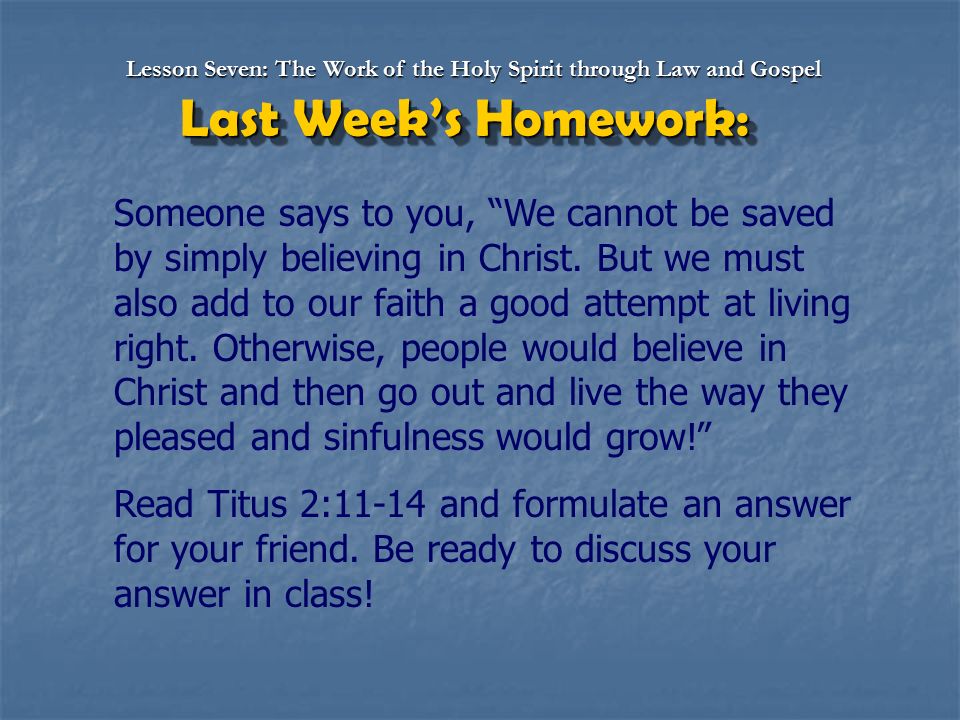 Lesson Seven: The Work of the Holy Spirit through Law and Gospel

Last Week's Homework:

Someone says to you, "We cannot be saved by simply believing in Christ. But we must also add to our faith a good attempt at living right. Otherwise, people would believe in Christ and then go out and live the way they pleased and sinfulness would grow!"

Read Titus 2:11-14 and formulate an answer for your friend. Be ready to discuss your answer in class!